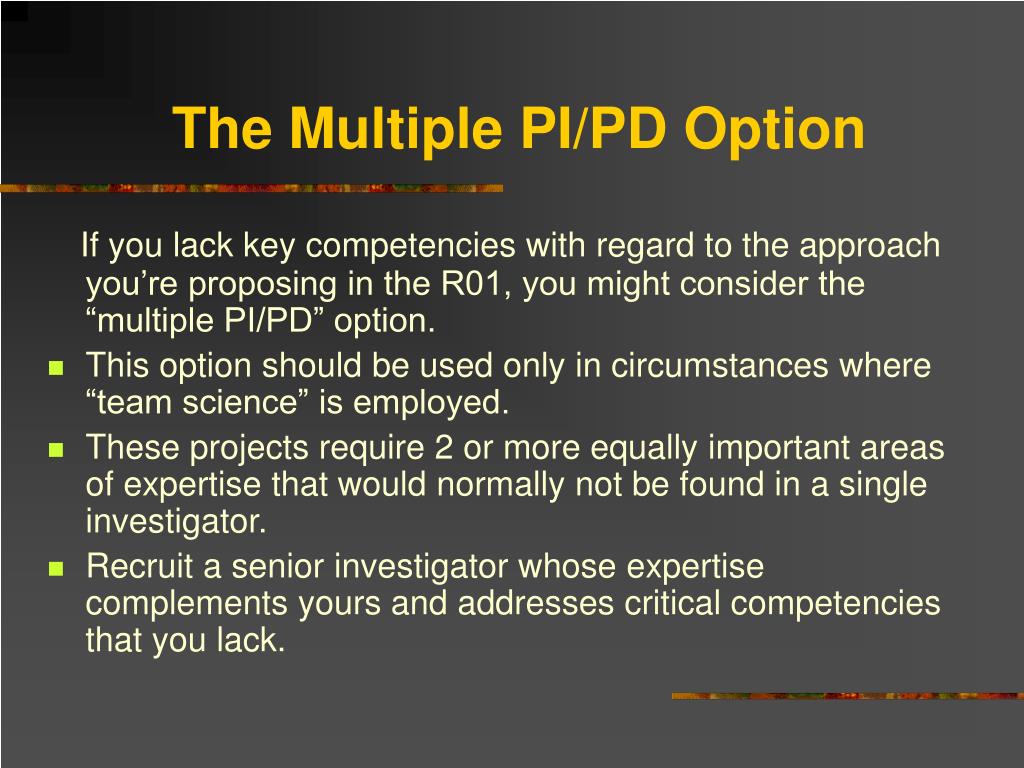 The Multiple PI/PD Option

If you lack key competencies with regard to the approach you’re proposing in the R01, you might consider the “multiple PI/PD” option.

- This option should be used only in circumstances where “team science” is employed.
- These projects require 2 or more equally important areas of expertise that would normally not be found in a single investigator.
- Recruit a senior investigator whose expertise complements yours and addresses critical competencies that you lack.